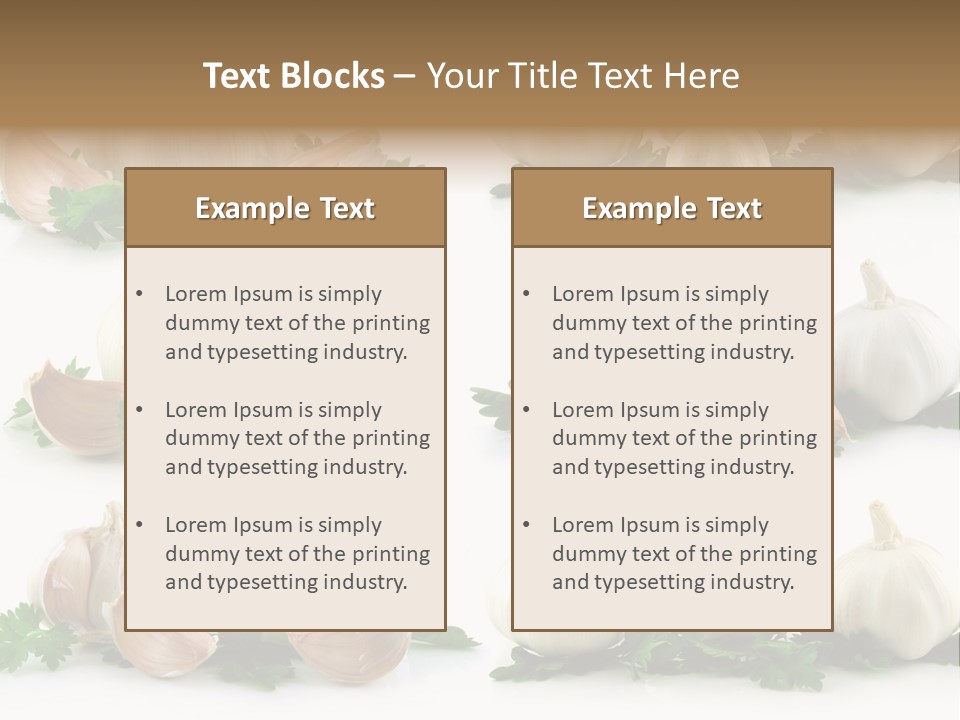 Text Blocks – Your Title Text Here

Example Text

• Lorem Ipsum is simply dummy text of the printing and typesetting industry.

• Lorem Ipsum is simply dummy text of the printing and typesetting industry.

• Lorem Ipsum is simply dummy text of the printing and typesetting industry.

Example Text

• Lorem Ipsum is simply dummy text of the printing and typesetting industry.

• Lorem Ipsum is simply dummy text of the printing and typesetting industry.

• Lorem Ipsum is simply dummy text of the printing and typesetting industry.